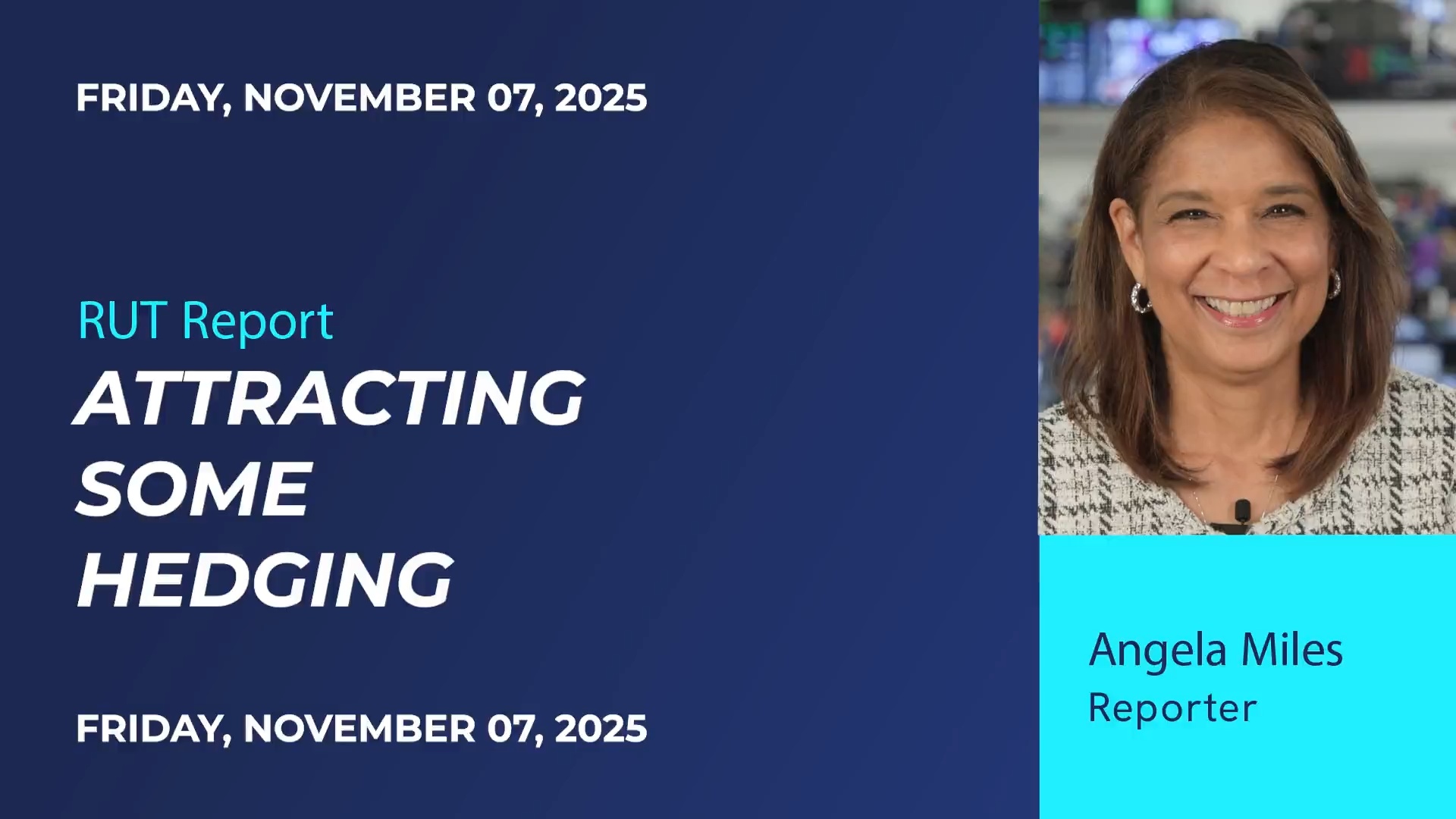 FRIDAY, NOVEMBER 07, 2025

RUT Report
ATTRACTING SOME HEDGING

FRIDAY, NOVEMBER 07, 2025

Angela Miles
Reporter